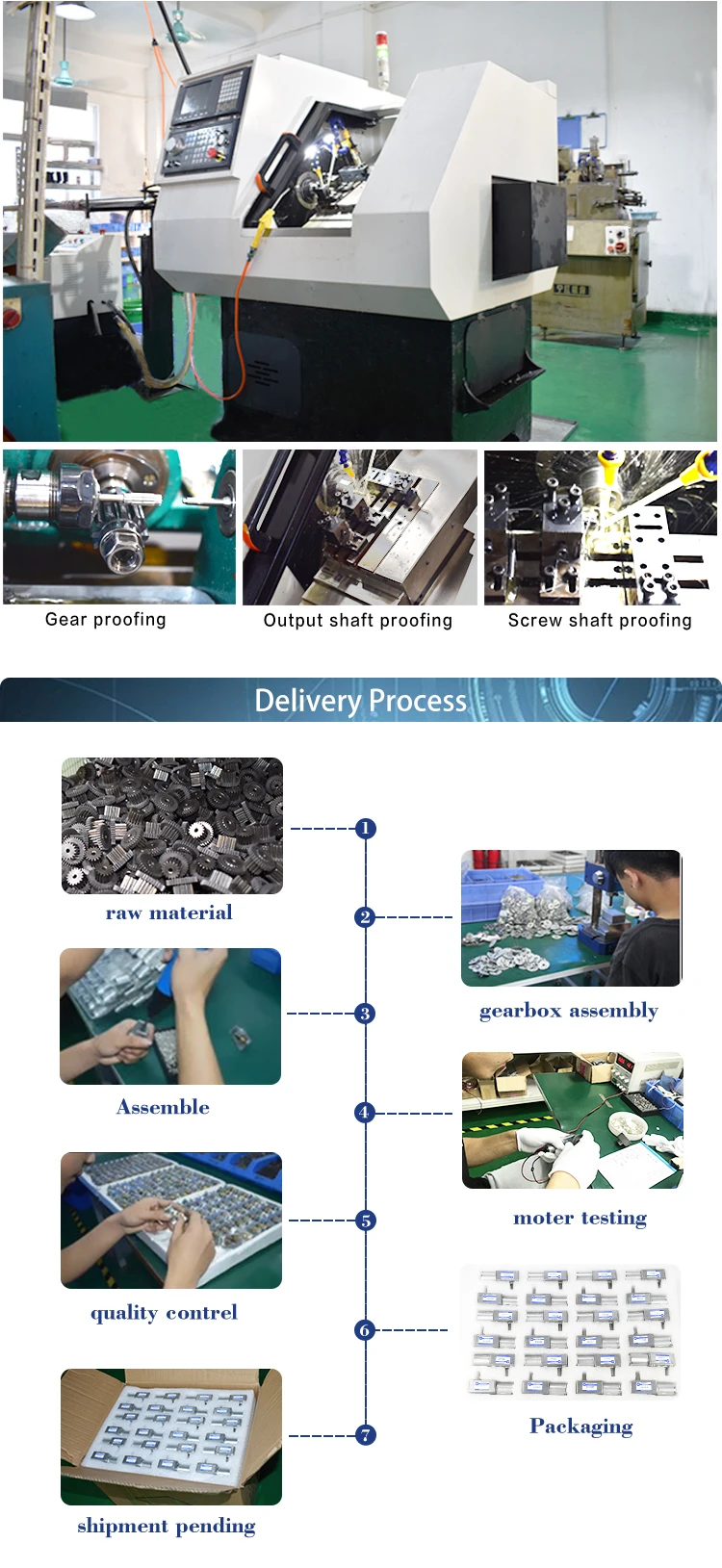 Gear proofing
Output shaft proofing
Screw shaft proofing

Delivery Process

1
raw material

2
gearbox assembly

3
Assemble

4
moter testing

5
quality contrel

6
Packaging

7
shipment pending